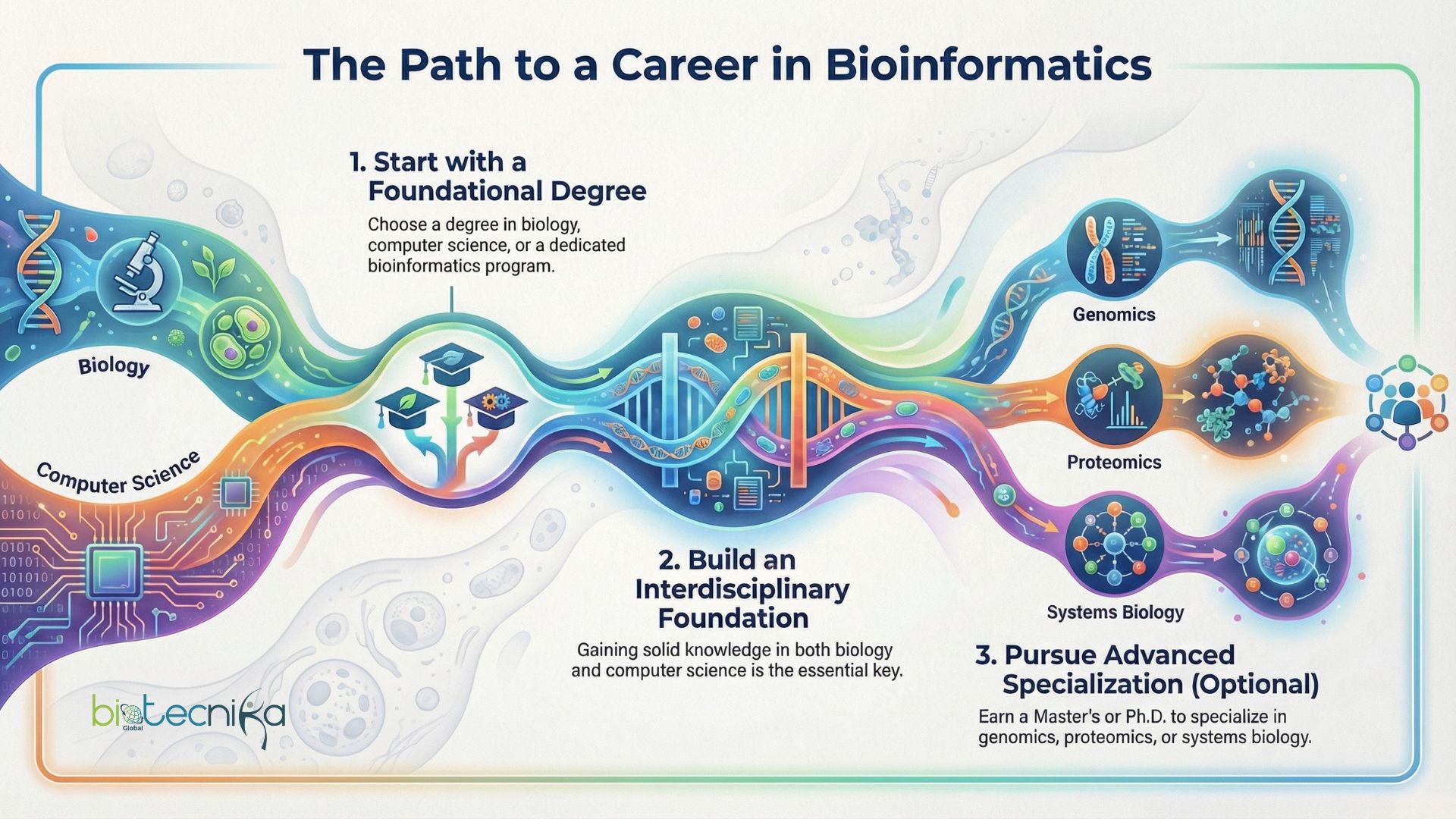 The Path to a Career in Bioinformatics

1. Start with a Foundational Degree

Choose a degree in biology, computer science, or a dedicated bioinformatics program.

Biology

Computer Science

2. Build an Interdisciplinary Foundation

Gaining solid knowledge in both biology and computer science is the essential key.

Genomics

Proteomics

Systems Biology

3. Pursue Advanced Specialization (Optional)

Earn a Master's or Ph.D. to specialize in genomics, proteomics, or systems biology.

biotecnika Global